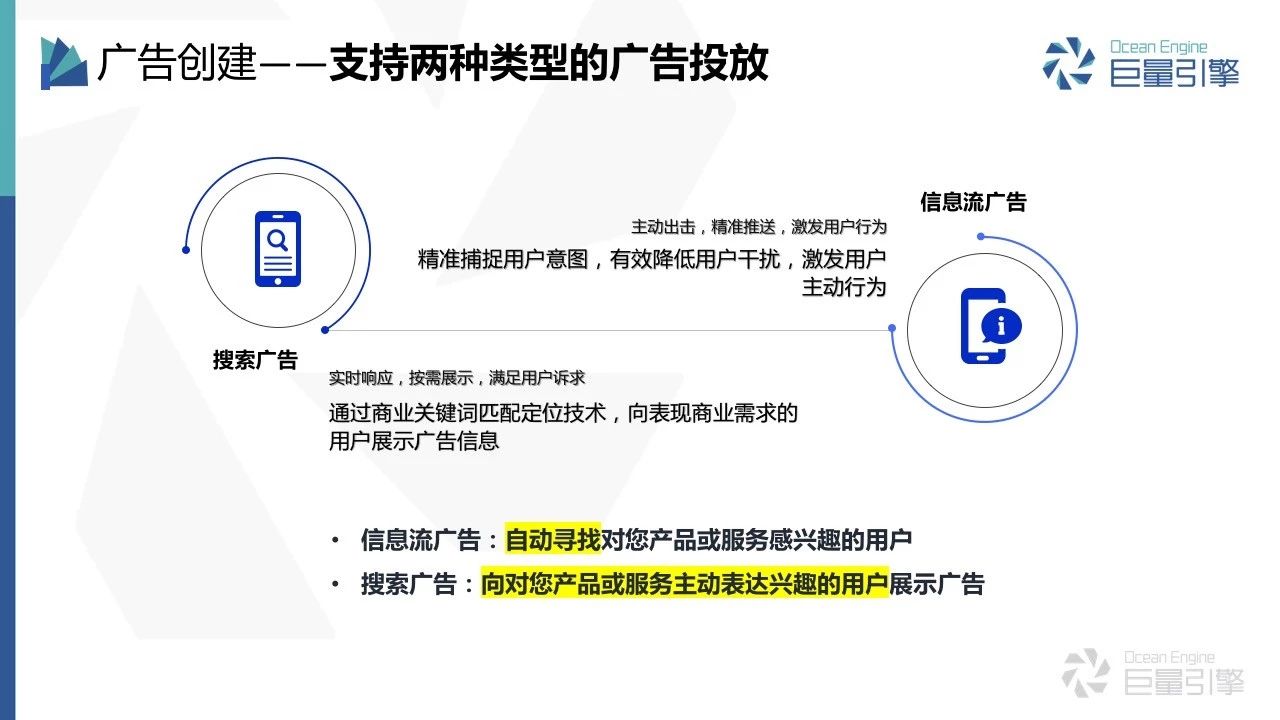 广告创建——支持两种类型的广告投放

Ocean Engine
巨量引擎

信息流广告

主动出击，精准推送，激发用户行为

精准捕捉用户意图，有效降低用户干扰，激发用户主动行为

搜索广告

实时响应，按需展示，满足用户诉求

通过商业关键词匹配定位技术，向表现商业需求的用户展示广告信息

• 信息流广告：自动寻找对您产品或服务感兴趣的用户
• 搜索广告：向对您产品或服务主动表达兴趣的用户展示广告

Ocean Engine
巨量引擎